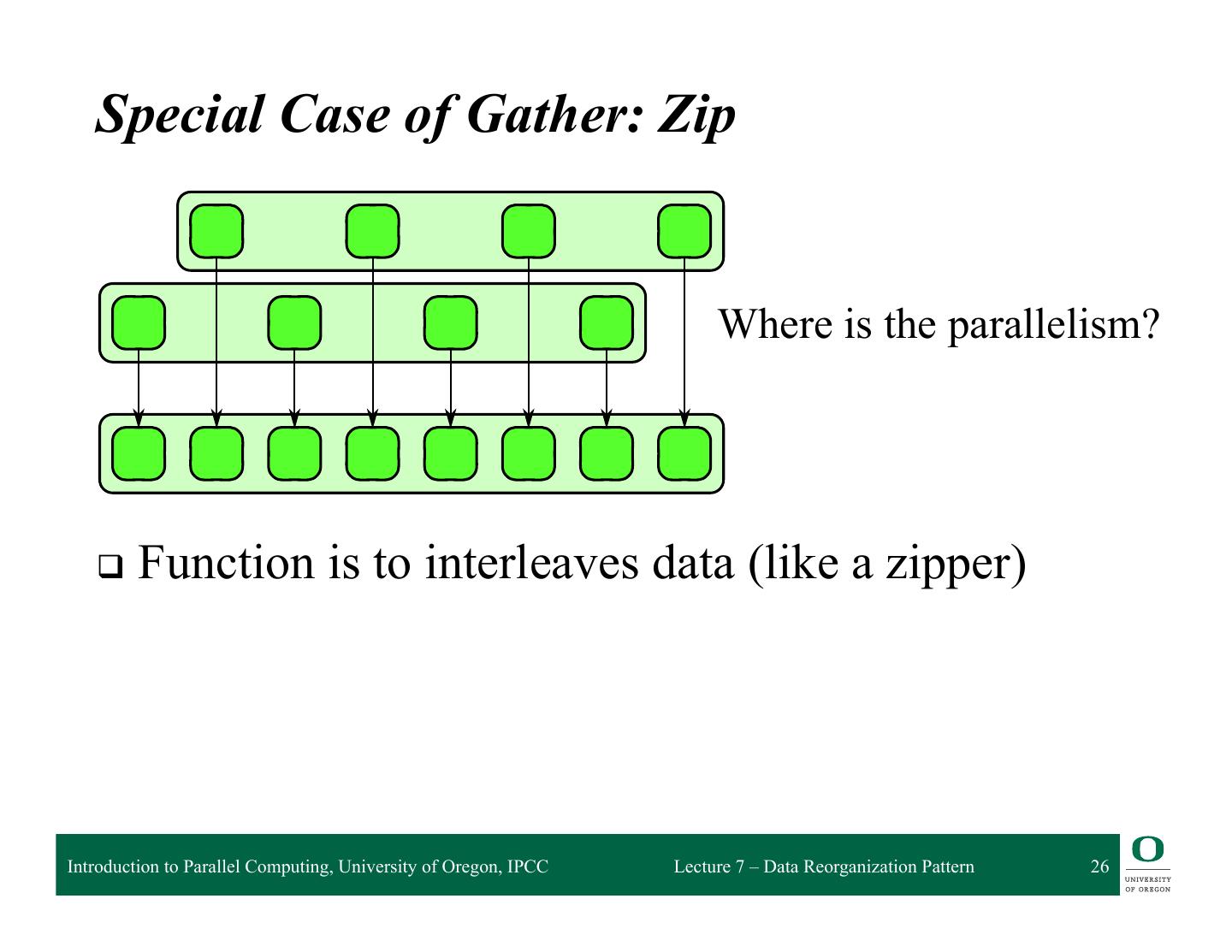 Special Case of Gather: Zip

Where is the parallelism?

❑ Function is to interleaves data (like a zipper)

Introduction to Parallel Computing, University of Oregon, IPCC

Lecture 7 – Data Reorganization Pattern

26

O
UNIVERSITY
OF OREGON